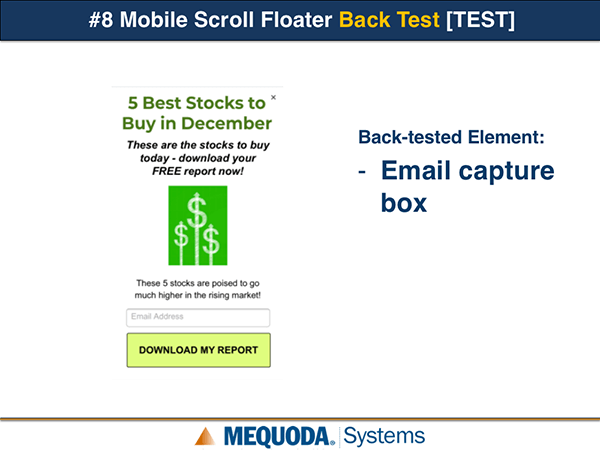 #8 Mobile Scroll Floater Back Test [TEST]

×

5 Best Stocks to Buy in December

These are the stocks to buy today - download your FREE report now!

$ $ $

These 5 stocks are poised to go much higher in the rising market!

Email Address

DOWNLOAD MY REPORT

Back-tested Element:

- Email capture box

MEQUODA. Systems